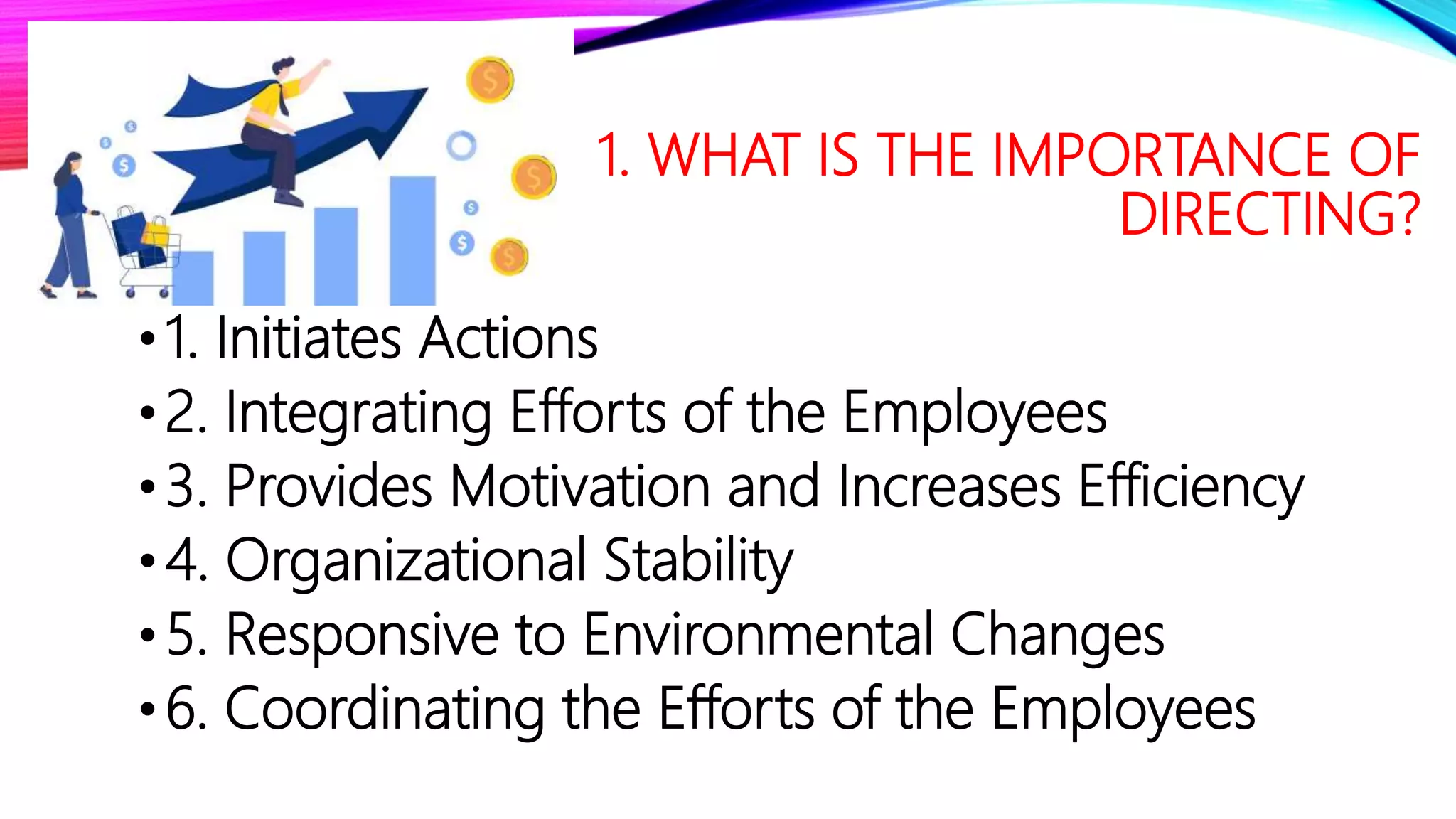 1. WHAT IS THE IMPORTANCE OF DIRECTING?

• 1. Initiates Actions
• 2. Integrating Efforts of the Employees
• 3. Provides Motivation and Increases Efficiency
• 4. Organizational Stability
• 5. Responsive to Environmental Changes
• 6. Coordinating the Efforts of the Employees